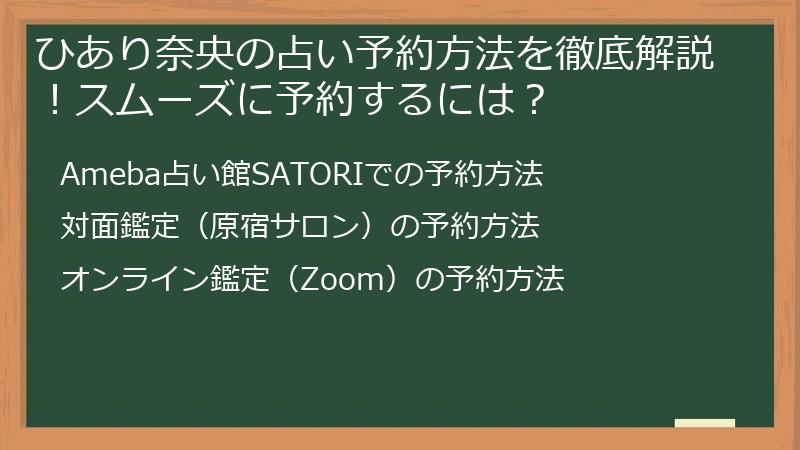 ひあり奈央の占い予約方法を徹底解説！スムーズに予約するには？

Ameba占い館SATORIでの予約方法

対面鑑定（原宿サロン）の予約方法

オンライン鑑定（Zoom）の予約方法